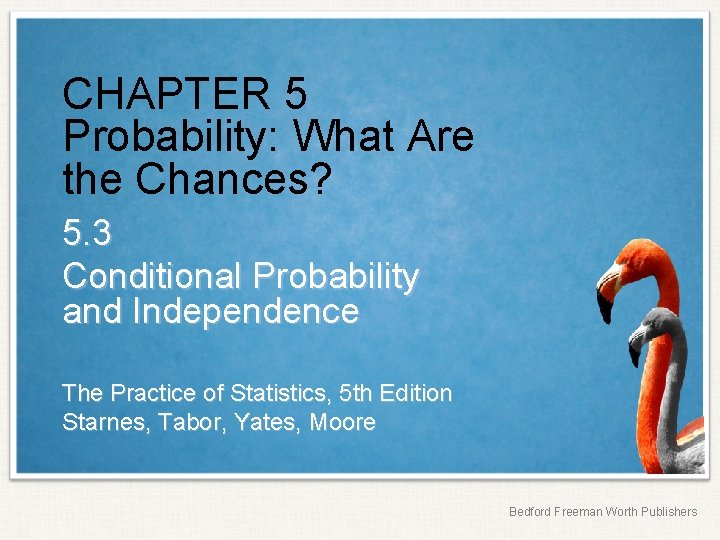 CHAPTER 5
Probability: What Are the Chances?

5.3
Conditional Probability and Independence

The Practice of Statistics, 5th Edition
Starnes, Tabor, Yates, Moore

Bedford Freeman Worth Publishers